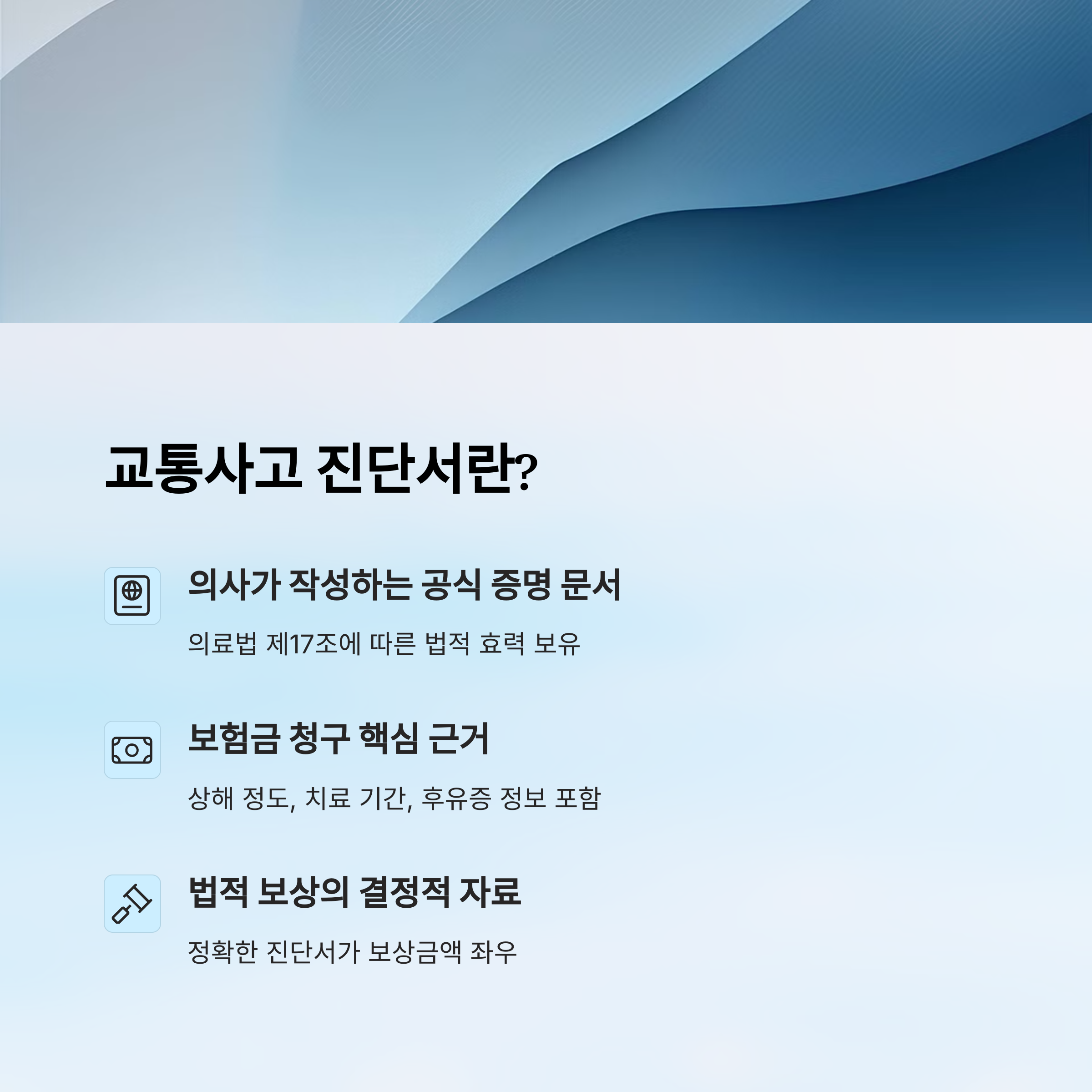 교통사고 진단서란?

의사가 작성하는 공식 증명 문서

의료법 제17조에 따른 법적 효력 보유

보험금 청구 핵심 근거

상해 정도, 치료 기간, 후유증 정보 포함

법적 보상의 결정적 자료

정확한 진단서가 보상금액 좌우